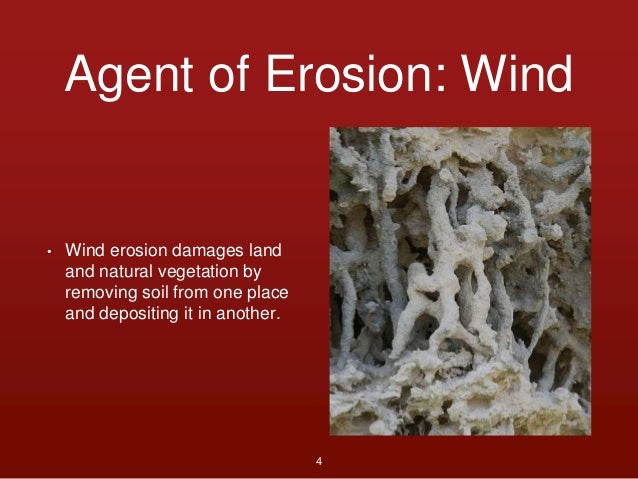 Agent of Erosion: Wind

• Wind erosion damages land and natural vegetation by removing soil from one place and depositing it in another.

4